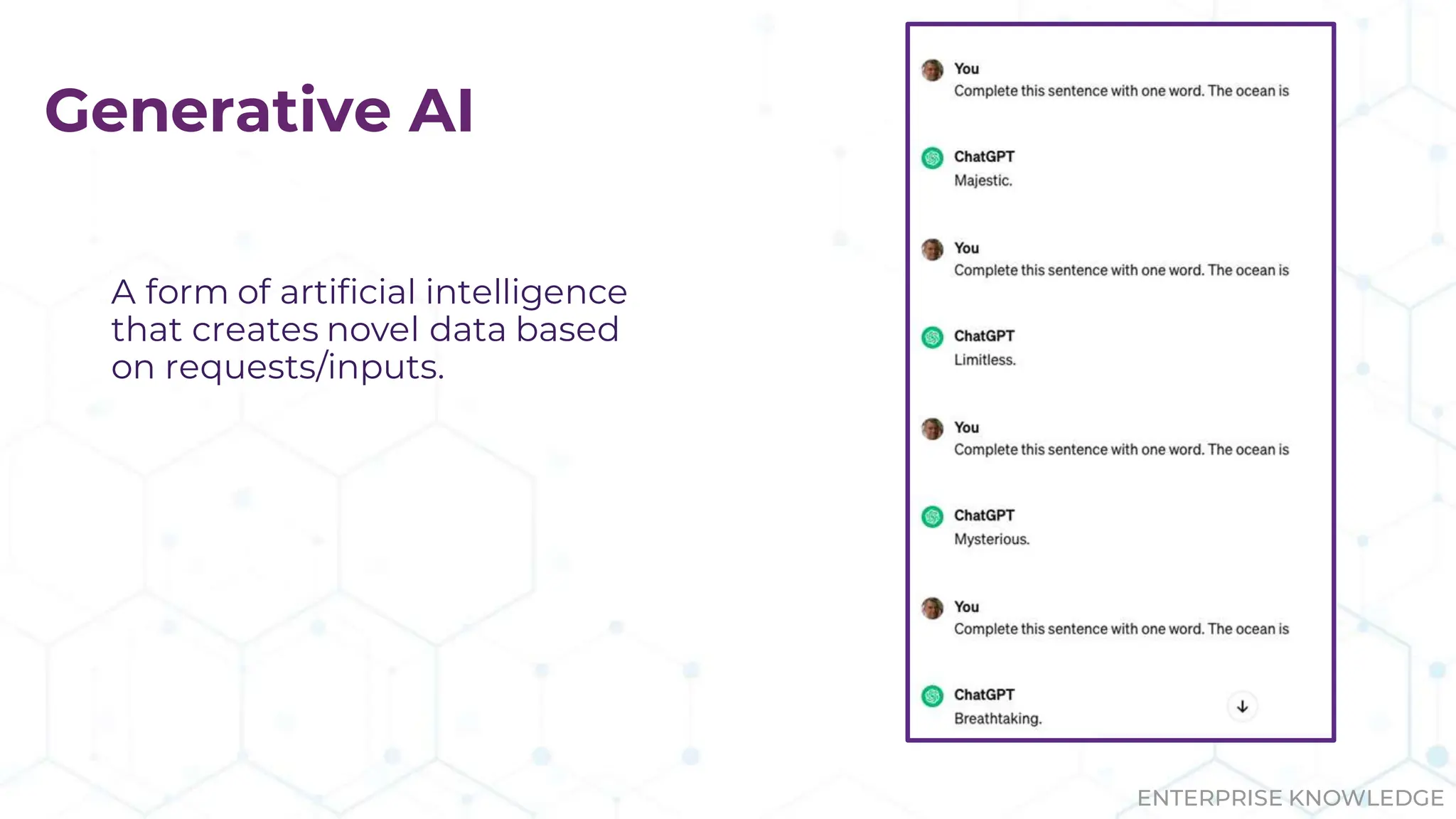 Generative AI

A form of artificial intelligence that creates novel data based on requests/inputs.

You
Complete this sentence with one word. The ocean is

ChatGPT
Majestic.

You
Complete this sentence with one word. The ocean is

ChatGPT
Limitless.

You
Complete this sentence with one word. The ocean is

ChatGPT
Mysterious.

You
Complete this sentence with one word. The ocean is

ChatGPT
Breathtaking.

ENTERPRISE KNOWLEDGE